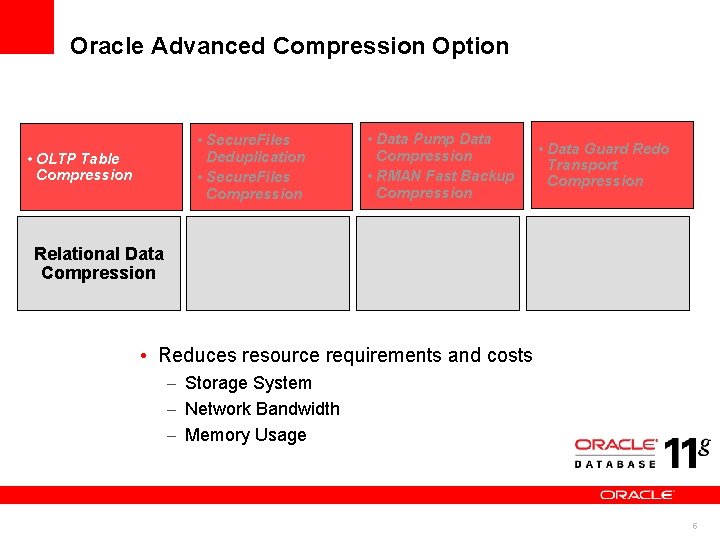 Oracle Advanced Compression Option

• OLTP Table Compression

• SecureFiles Deduplication
• SecureFiles Compression

• Data Pump Data Compression
• RMAN Fast Backup Compression

• Data Guard Redo Transport Compression

Relational Data Compression

• Reduces resource requirements and costs
– Storage System
– Network Bandwidth
– Memory Usage

ORACLE DATABASE 11g

ORACLE

6